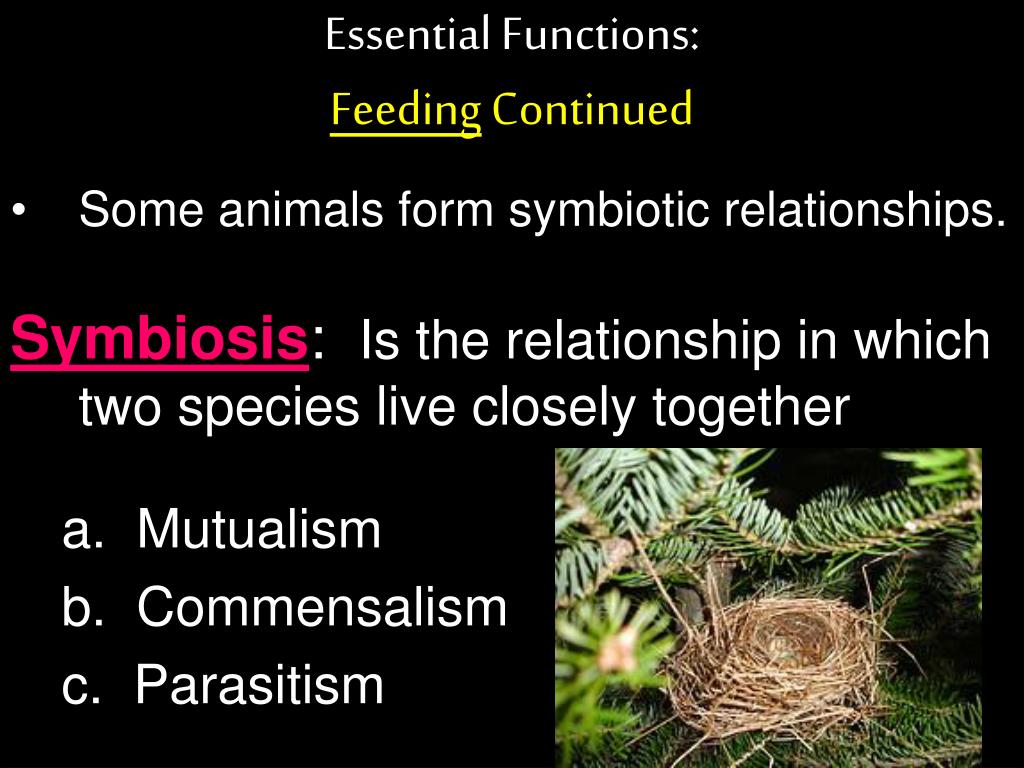 Essential Functions:

Feeding Continued

• Some animals form symbiotic relationships.

Symbiosis: Is the relationship in which two species live closely together

a. Mutualism
b. Commensalism
c. Parasitism